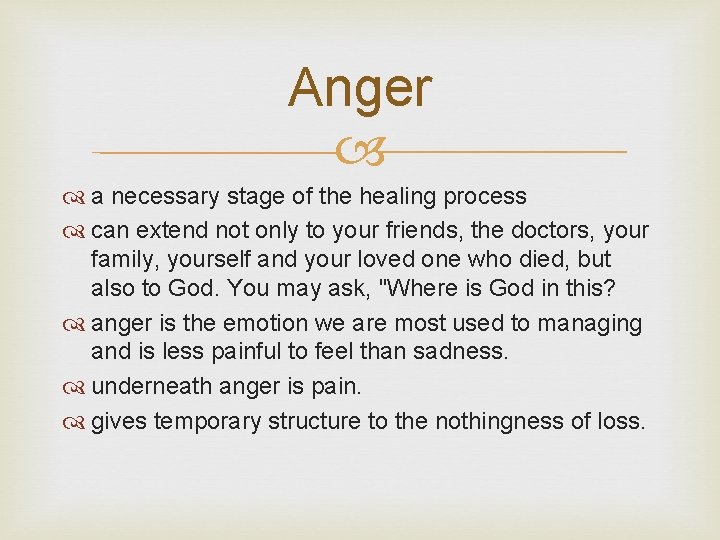 Anger

a necessary stage of the healing process

can extend not only to your friends, the doctors, your family, yourself and your loved one who died, but also to God. You may ask, "Where is God in this?

anger is the emotion we are most used to managing and is less painful to feel than sadness.

underneath anger is pain.

gives temporary structure to the nothingness of loss.